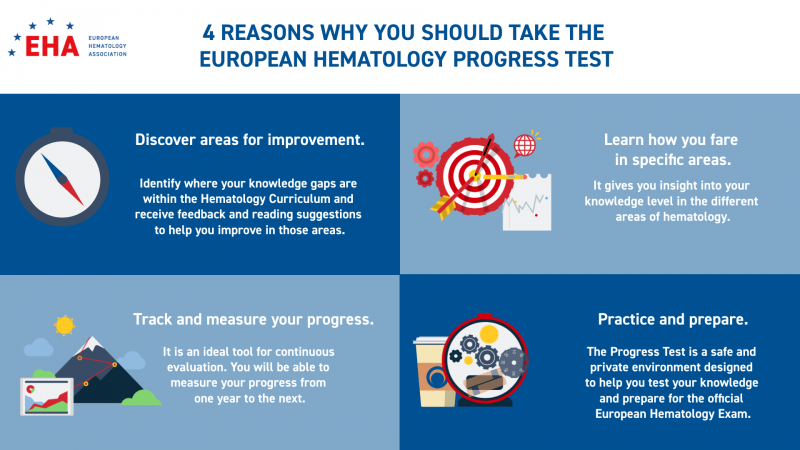 EHA EUROPEAN HEMATOLOGY ASSOCIATION

4 REASONS WHY YOU SHOULD TAKE THE EUROPEAN HEMATOLOGY PROGRESS TEST

Discover areas for improvement.

Identify where your knowledge gaps are within the Hematology Curriculum and receive feedback and reading suggestions to help you improve in those areas.

Learn how you fare in specific areas.

It gives you insight into your knowledge level in the different areas of hematology.

Track and measure your progress.

It is an ideal tool for continuous evaluation. You will be able to measure your progress from one year to the next.

Practice and prepare.

The Progress Test is a safe and private environment designed to help you test your knowledge and prepare for the official European Hematology Exam.